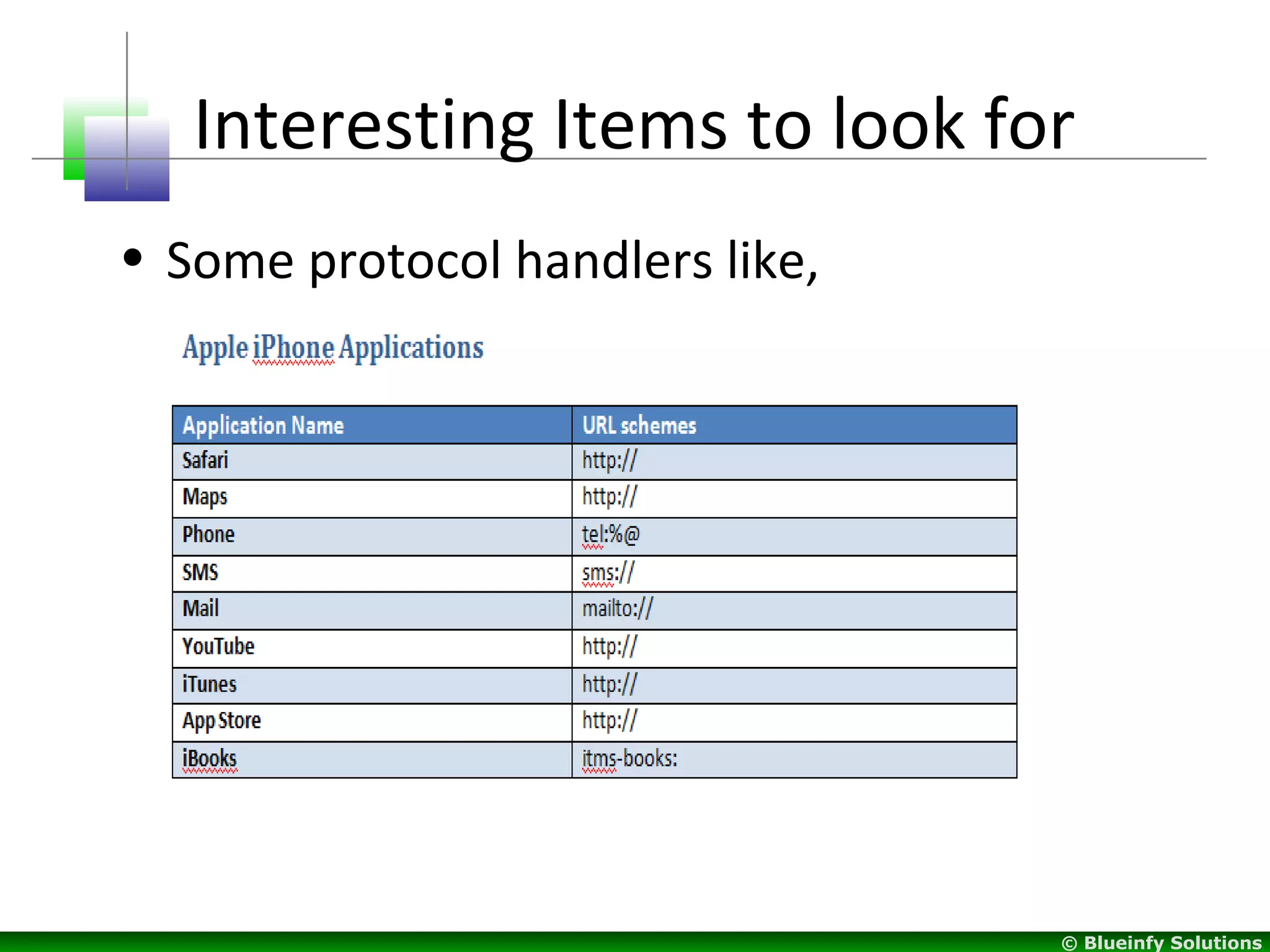 Interesting Items to look for

• Some protocol handlers like,

Apple iPhone Applications

| Application Name | URL schemes |
|---|---|
| Safari | http:// |
| Maps | http:// |
| Phone | tel:%@ |
| SMS | sms:// |
| Mail | mailto:// |
| YouTube | http:// |
| iTunes | http:// |
| App Store | http:// |
| iBooks | itms-books: |

© Blueinfy Solutions